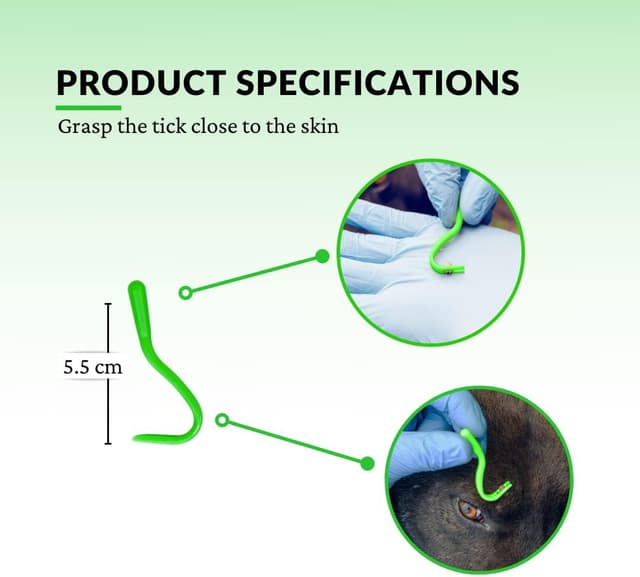 PRODUCT SPECIFICATIONS

Grasp the tick close to the skin

5.5 cm